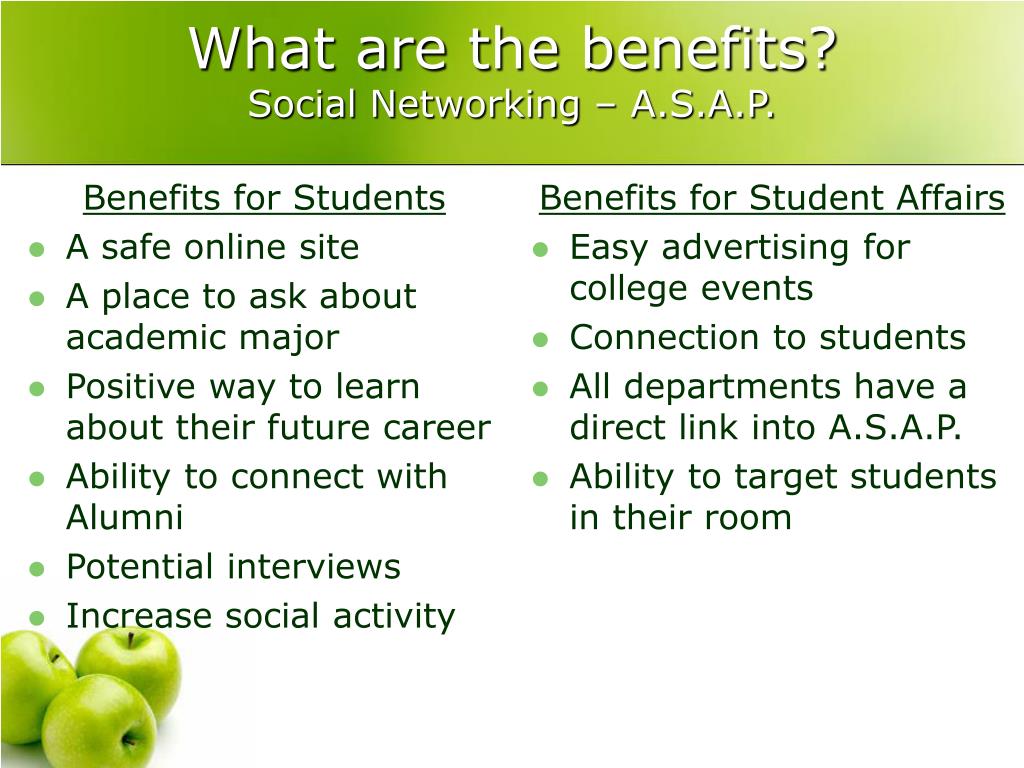 What are the benefits?
Social Networking – A.S.A.P.

Benefits for Students

- A safe online site
- A place to ask about academic major
- Positive way to learn about their future career
- Ability to connect with Alumni
- Potential interviews
- Increase social activity

Benefits for Student Affairs

- Easy advertising for college events
- Connection to students
- All departments have a direct link into A.S.A.P.
- Ability to target students in their room